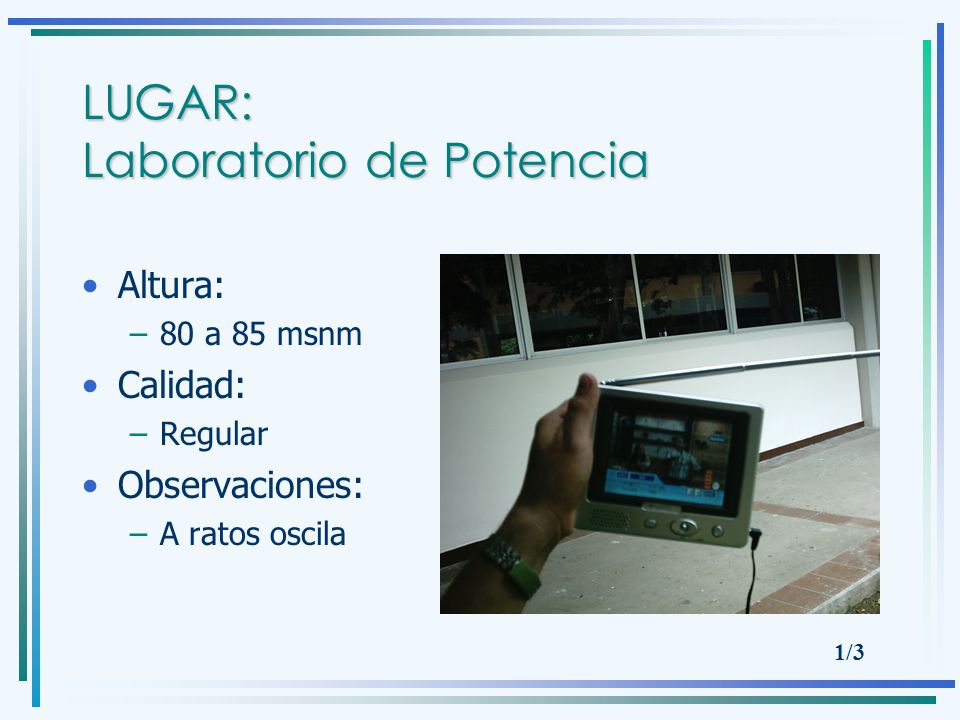 LUGAR:
Laboratorio de Potencia

• Altura:
– 80 a 85 msnm
• Calidad:
– Regular
• Observaciones:
– A ratos oscila

1/3